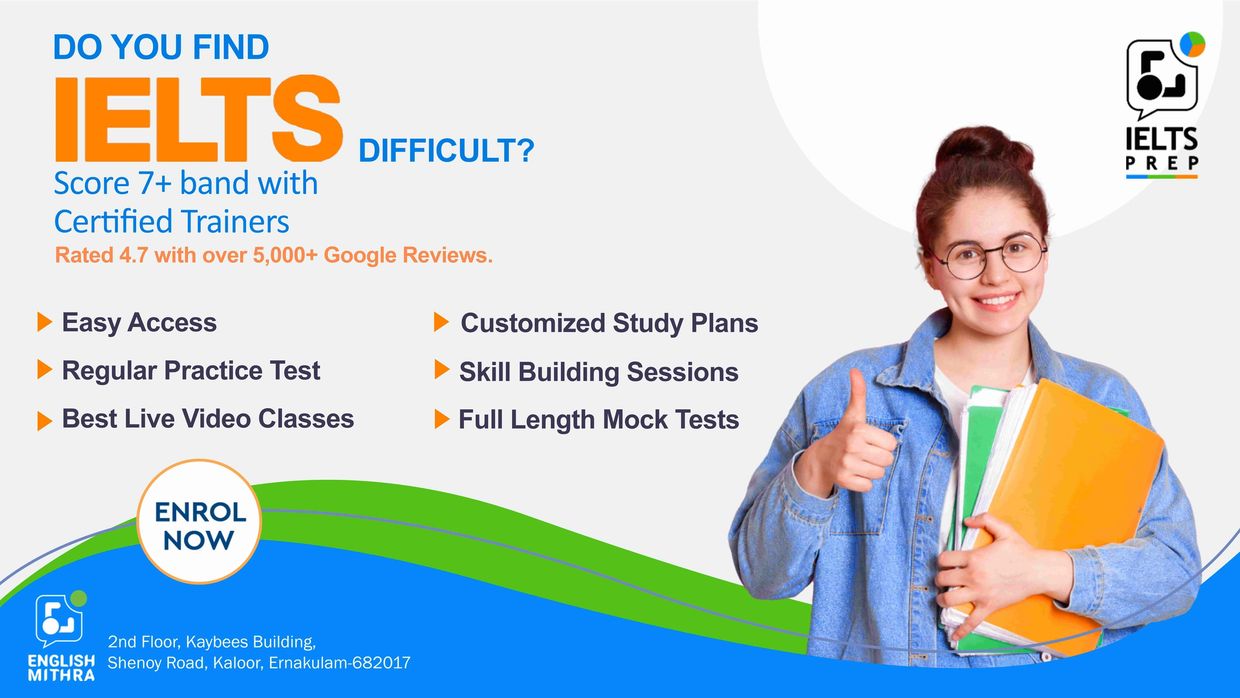 DO YOU FIND
IELTS DIFFICULT?
Score 7+ band with Certified Trainers
Rated 4.7 with over 5,000+ Google Reviews.

IELTS PREP

Easy Access
Regular Practice Test
Best Live Video Classes

Customized Study Plans
Skill Building Sessions
Full Length Mock Tests

ENROL NOW

ENGLISH MITHRA
2nd Floor, Kaybees Building, Shenoy Road, Kaloor, Ernakulam-682017